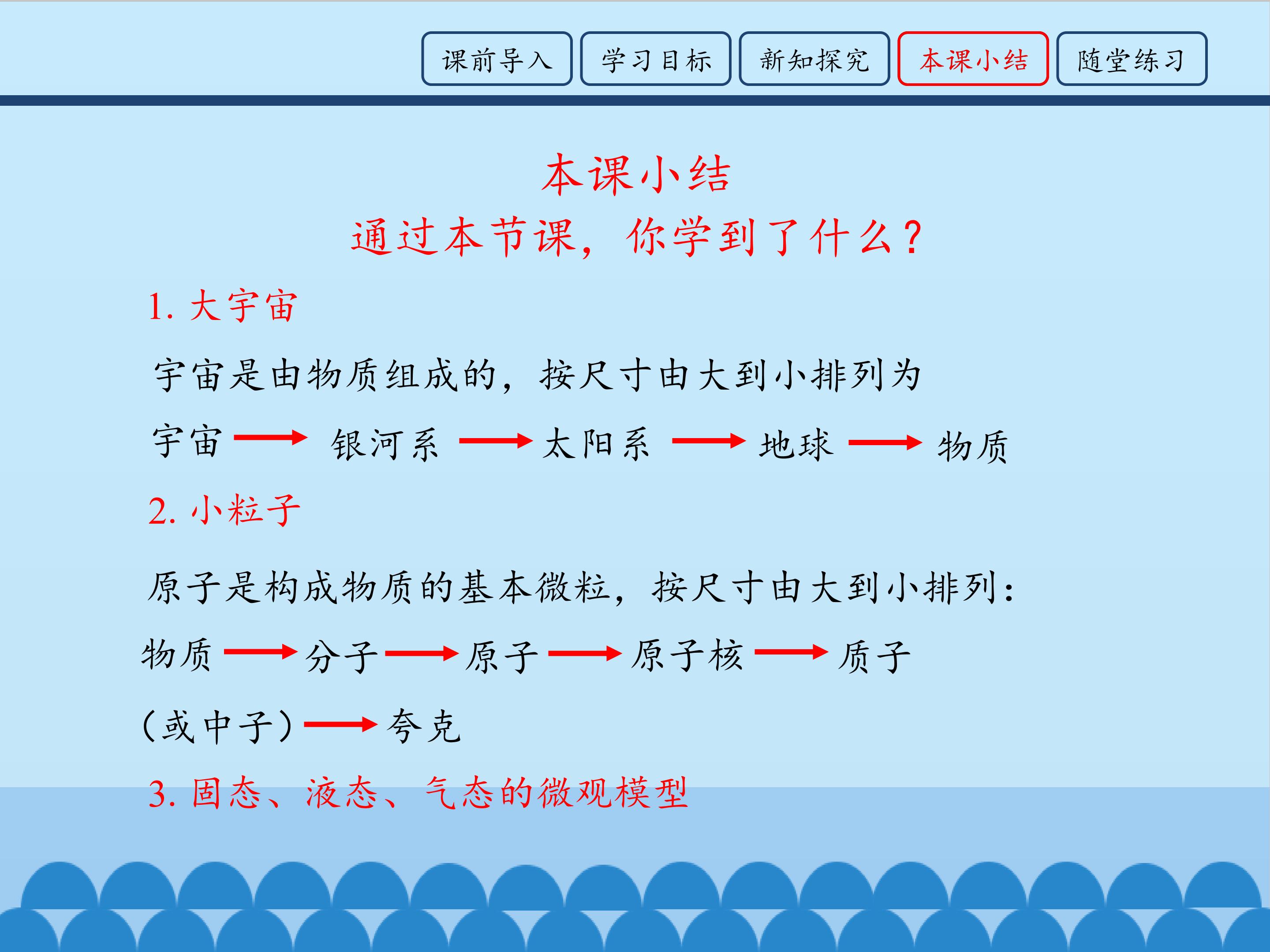 课前导入 学习目标 新知探究 本课小结 随堂练习

本课小结
通过本节课，你学到了什么？

1. 大宇宙

宇宙是由物质组成的，按尺寸由大到小排列为

宇宙 → 银河系 → 太阳系 → 地球 → 物质

2. 小粒子

原子是构成物质的基本微粒，按尺寸由大到小排列：

物质 → 分子 → 原子 → 原子核 → 质子（或中子）→ 夸克

3. 固态、液态、气态的微观模型